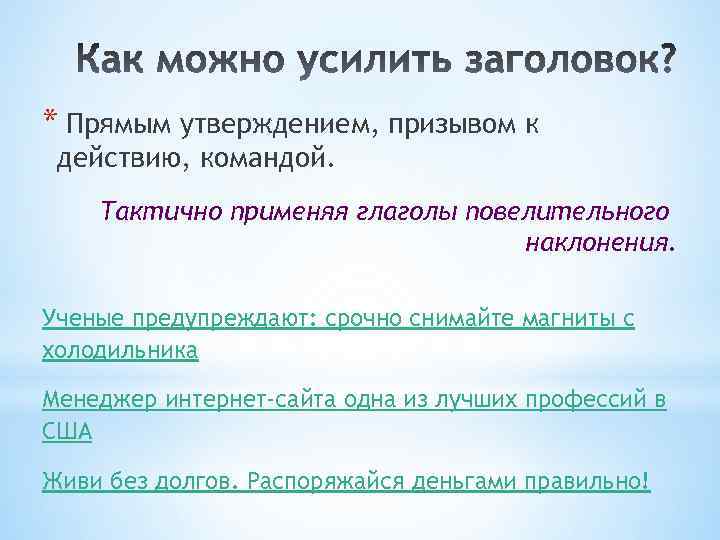 Как можно усилить заголовок?

* Прямым утверждением, призывом к действию, командой.

Тактично применяя глаголы повелительного наклонения.

Ученые предупреждают: срочно снимайте магниты с холодильника

Менеджер интернет-сайта одна из лучших профессий в США

Живи без долгов. Распоряжайся деньгами правильно!